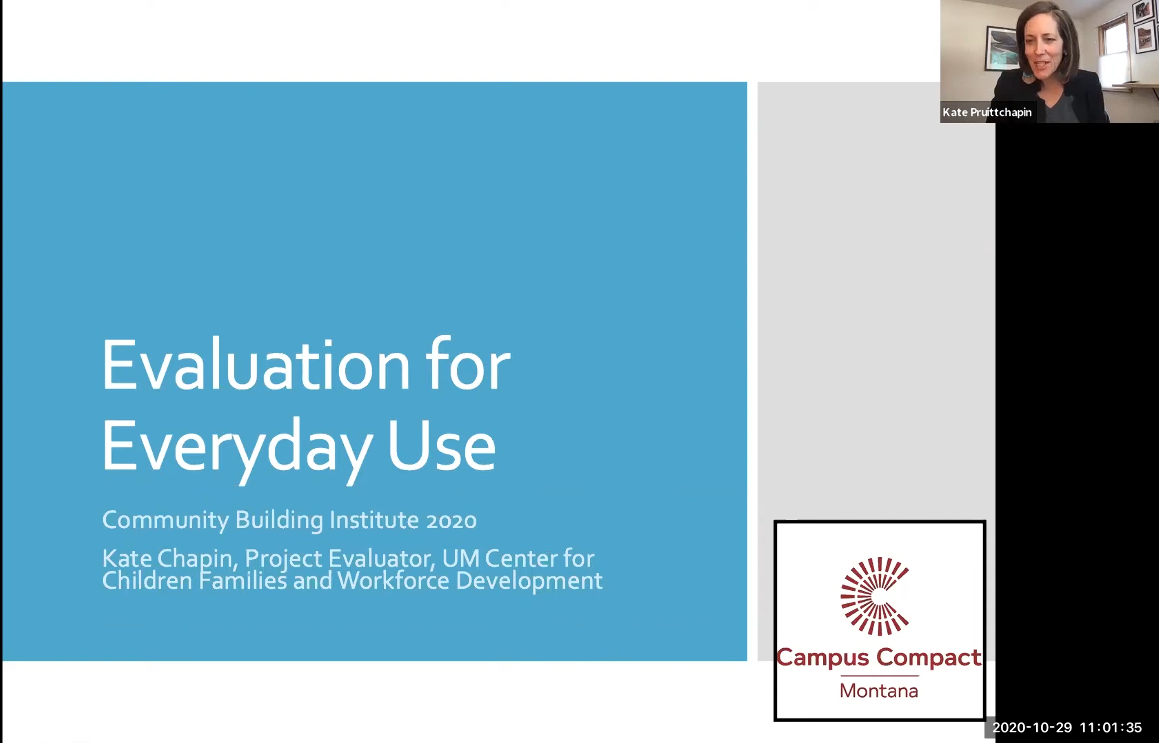 Kate Pruittchapin

Evaluation for Everyday Use

Community Building Institute 2020

Kate Chapin, Project Evaluator, UM Center for Children Families and Workforce Development

Campus Compact
Montana

2020-10-29 11:01:35